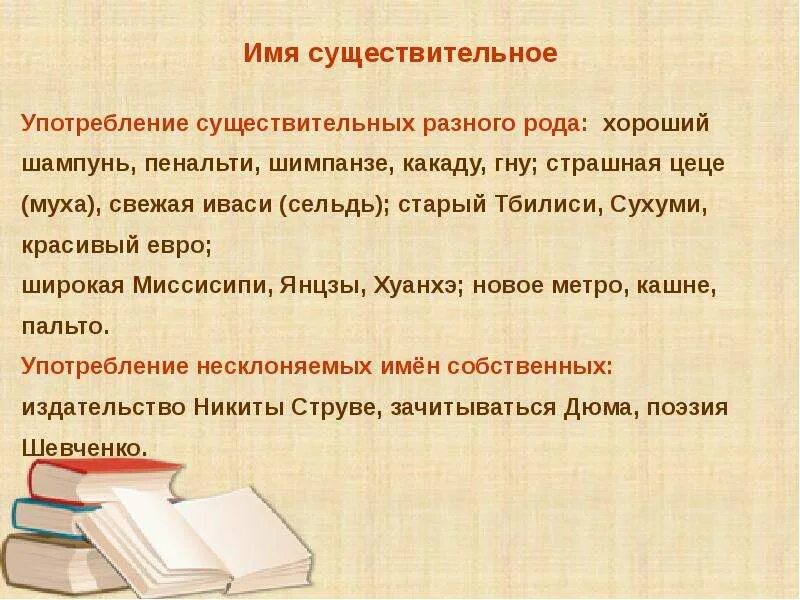 Имя существительное

Употребление существительных разного рода: хороший шампунь, пенальти, шимпанзе, какаду, гну; страшная цеце (муха), свежая иваси (сельдь); старый Тбилиси, Сухуми, красивый евро;
широкая Миссисипи, Янцзы, Хуанхэ; новое метро, кашне, пальто.
Употребление несклоняемых имён собственных: издательство Никиты Струве, зачитываться Дюма, поэзия Шевченко.